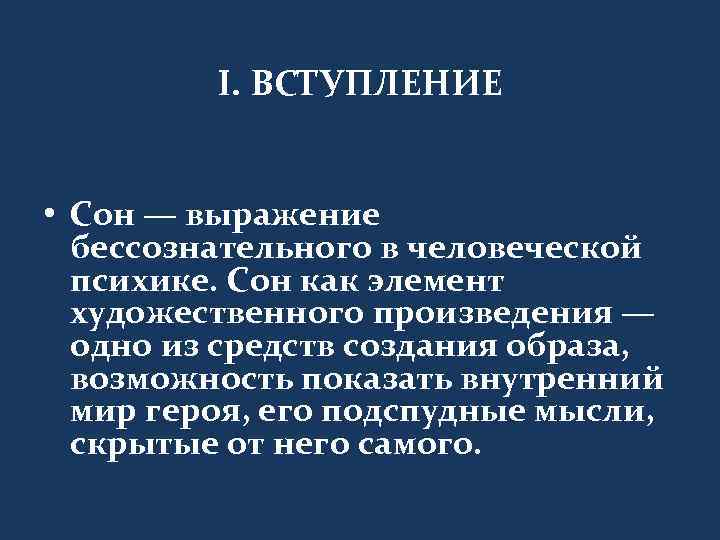 I. ВСТУПЛЕНИЕ

• Сон — выражение бессознательного в человеческой психике. Сон как элемент художественного произведения — одно из средств создания образа, возможность показать внутренний мир героя, его подспудные мысли, скрытые от него самого.